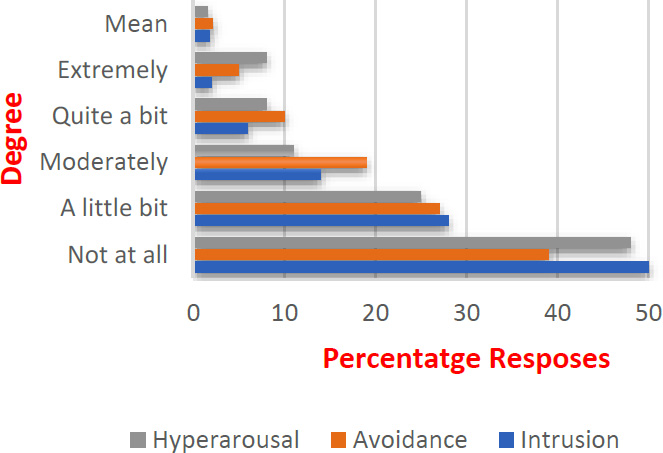 Degree

Mean
Extremely
Quite a bit
Moderately
A little bit
Not at all

0 10 20 30 40 50

Percentatge Resposes

Hyperarousal Avoidance Intrusion